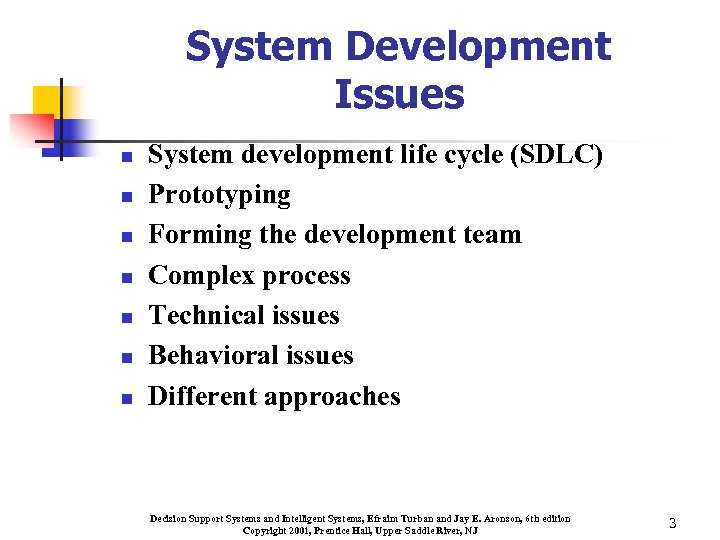 System Development Issues

- System development life cycle (SDLC)
- Prototyping
- Forming the development team
- Complex process
- Technical issues
- Behavioral issues
- Different approaches

Decision Support Systems and Intelligent Systems, Efraim Turban and Jay E. Aronson, 6th edition
Copyright 2001, Prentice Hall, Upper Saddle River, NJ

3